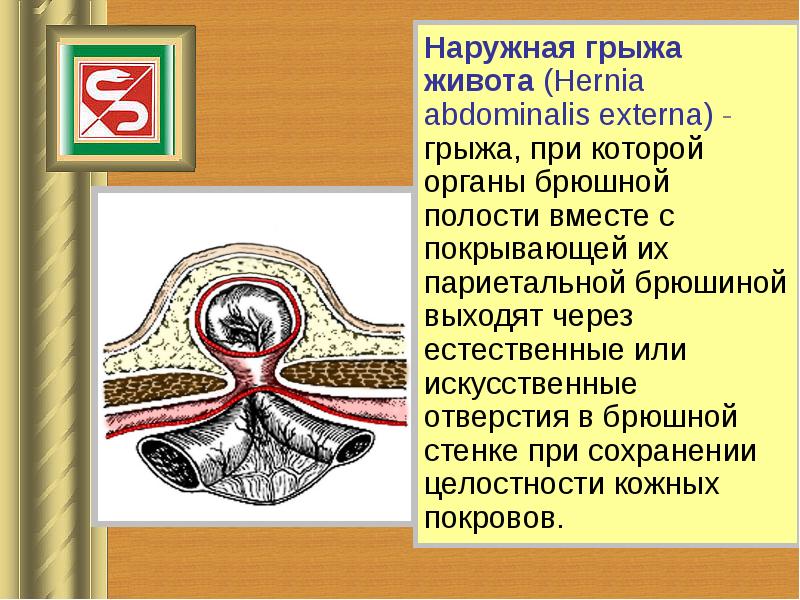 Наружная грыжа живота (Hernia abdominalis externa) - грыжа, при которой органы брюшной полости вместе с покрывающей их париетальной брюшиной выходят через естественные или искусственные отверстия в брюшной стенке при сохранении целостности кожных покровов.